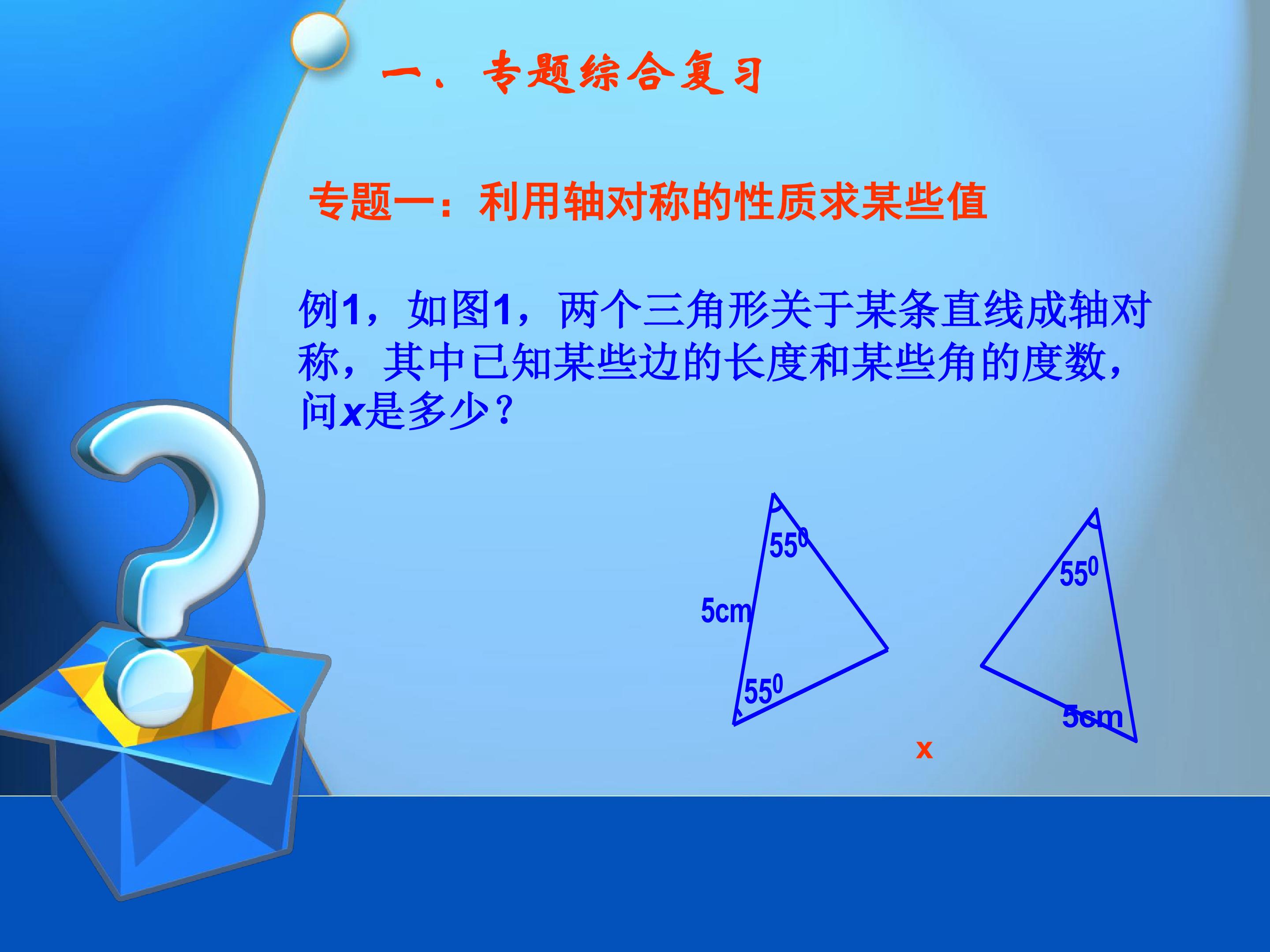 一、专题综合复习

专题一：利用轴对称的性质求某些值

例1，如图1，两个三角形关于某条直线成轴对称，其中已知某些边的长度和某些角的度数，问x是多少？

$55^0$
5cm
$55^0$
$55^0$
5cm
x